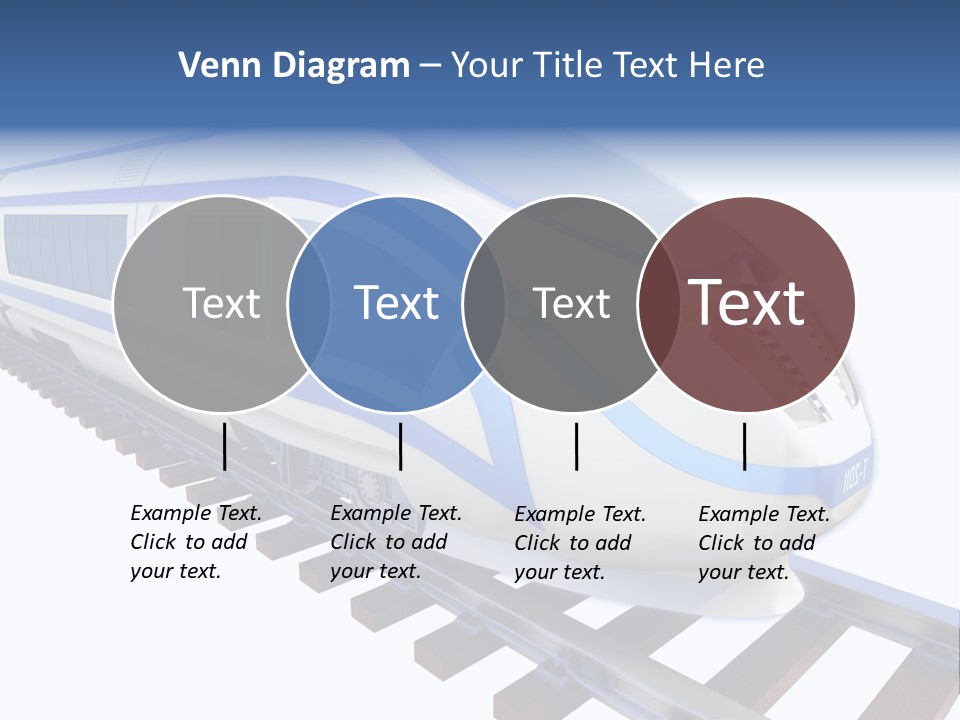 Venn Diagram – Your Title Text Here

Text

Text

Text

Text

Example Text. Click to add your text.

Example Text. Click to add your text.

Example Text. Click to add your text.

Example Text. Click to add your text.